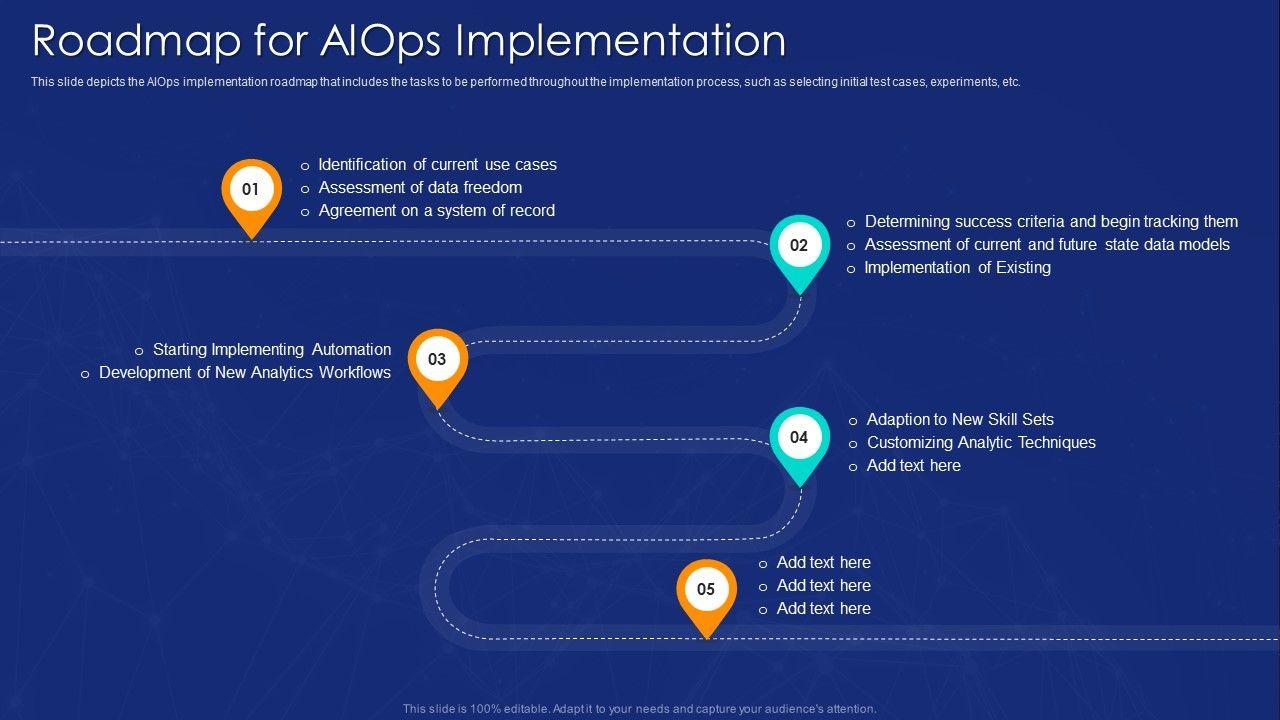 Roadmap for AIOps Implementation

This slide depicts the AIOps implementation roadmap that includes the tasks to be performed throughout the implementation process, such as selecting initial test cases, experiments, etc.

01
o Identification of current use cases
o Assessment of data freedom
o Agreement on a system of record

02
o Determining success criteria and begin tracking them
o Assessment of current and future state data models
o Implementation of Existing

03
o Starting Implementing Automation
o Development of New Analytics Workflows

04
o Adaption to New Skill Sets
o Customizing Analytic Techniques
o Add text here

05
o Add text here
o Add text here
o Add text here

This slide is 100% editable. Adapt it to your needs and capture your audience's attention.